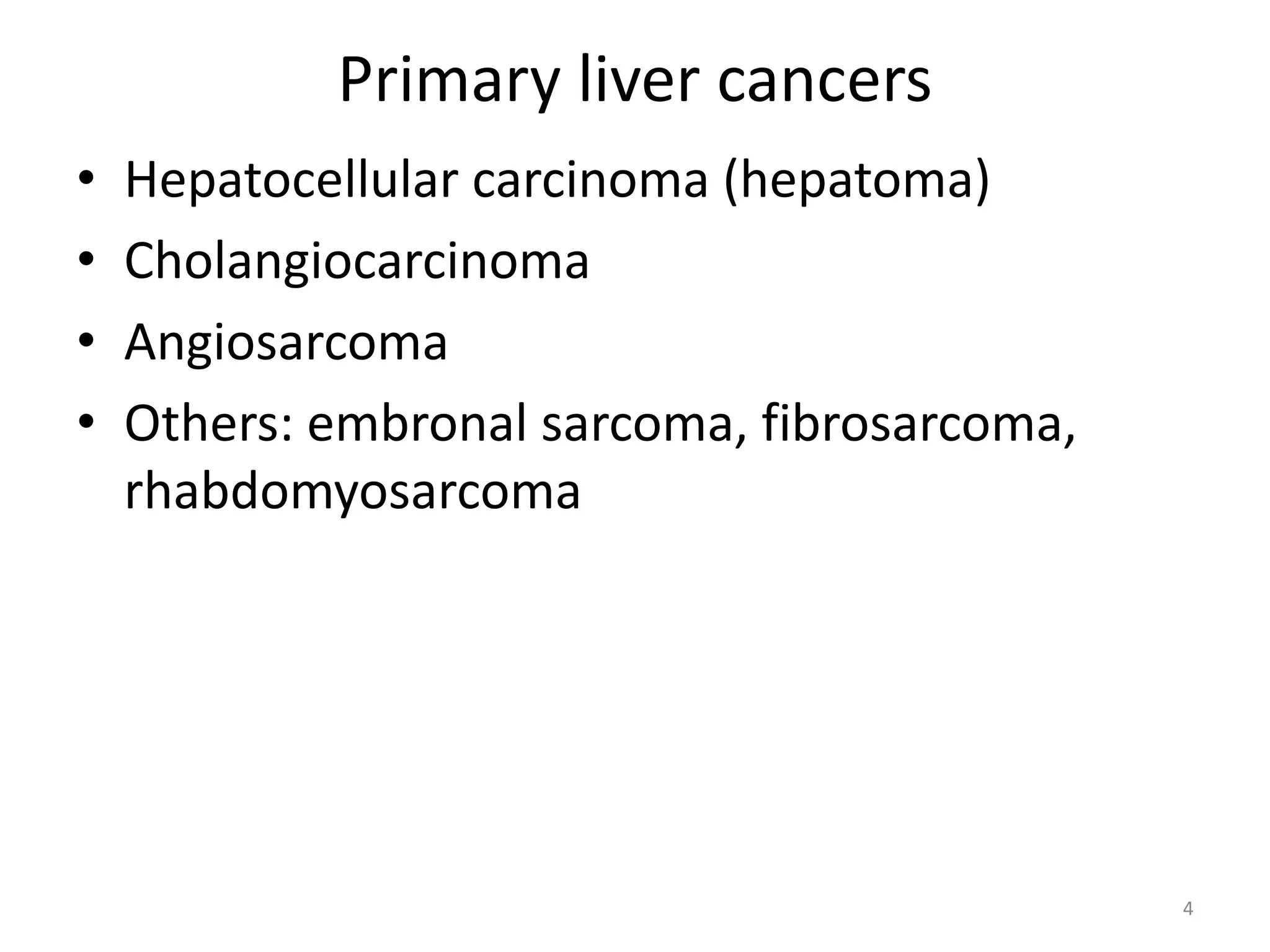 Primary liver cancers

• Hepatocellular carcinoma (hepatoma)
• Cholangiocarcinoma
• Angiosarcoma
• Others: embronal sarcoma, fibrosarcoma, rhabdomyosarcoma

4